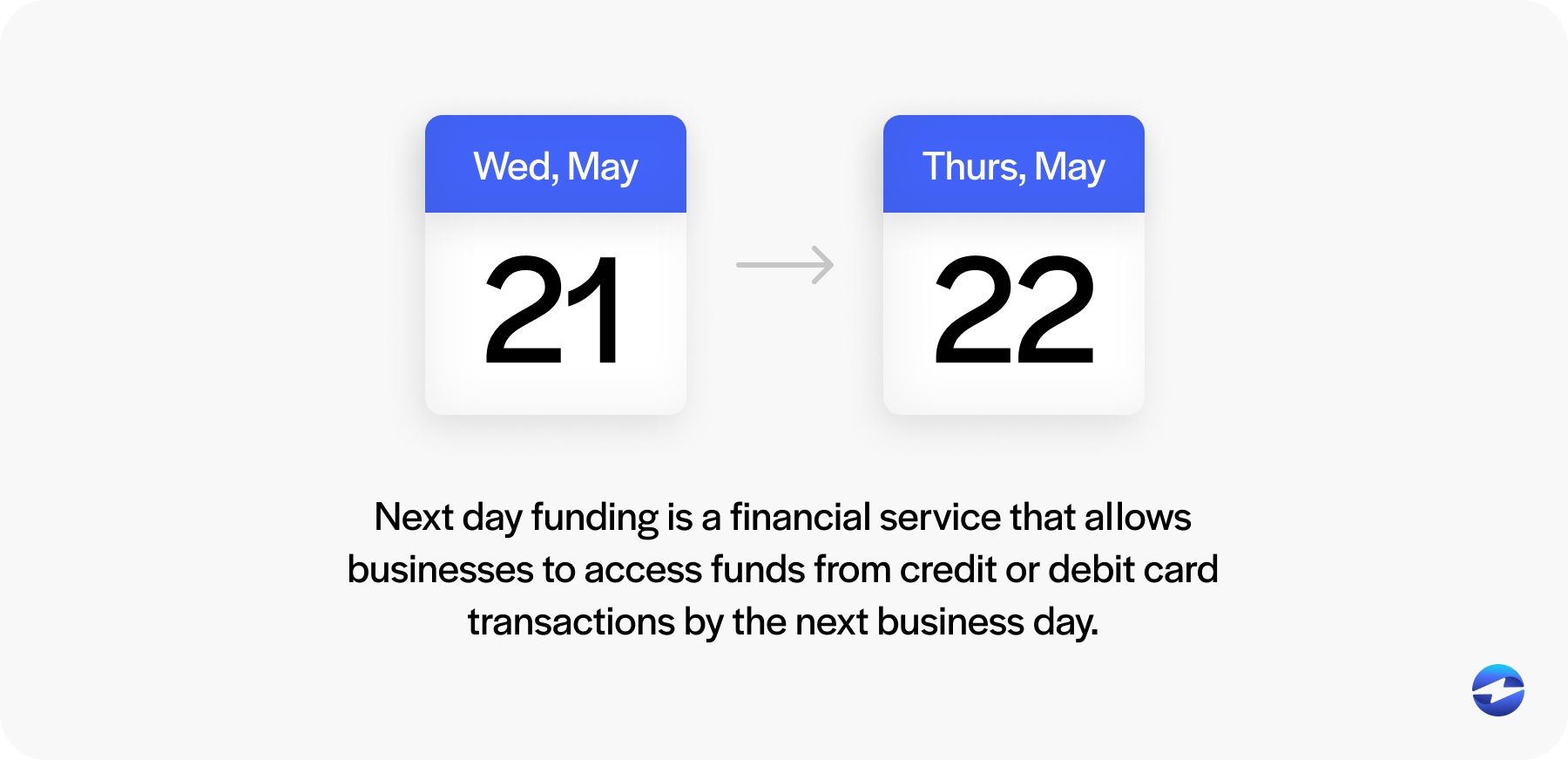 Wed, May
21

Thurs, May
22

Next day funding is a financial service that allows businesses to access funds from credit or debit card transactions by the next business day.